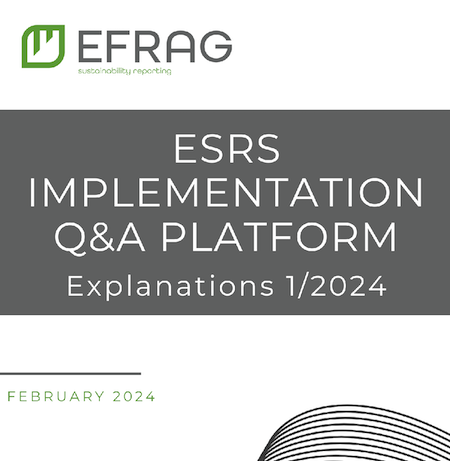 EFRAG
sustainability reporting

ESRS IMPLEMENTATION Q&A PLATFORM
Explanations 1/2024

FEBRUARY 2024